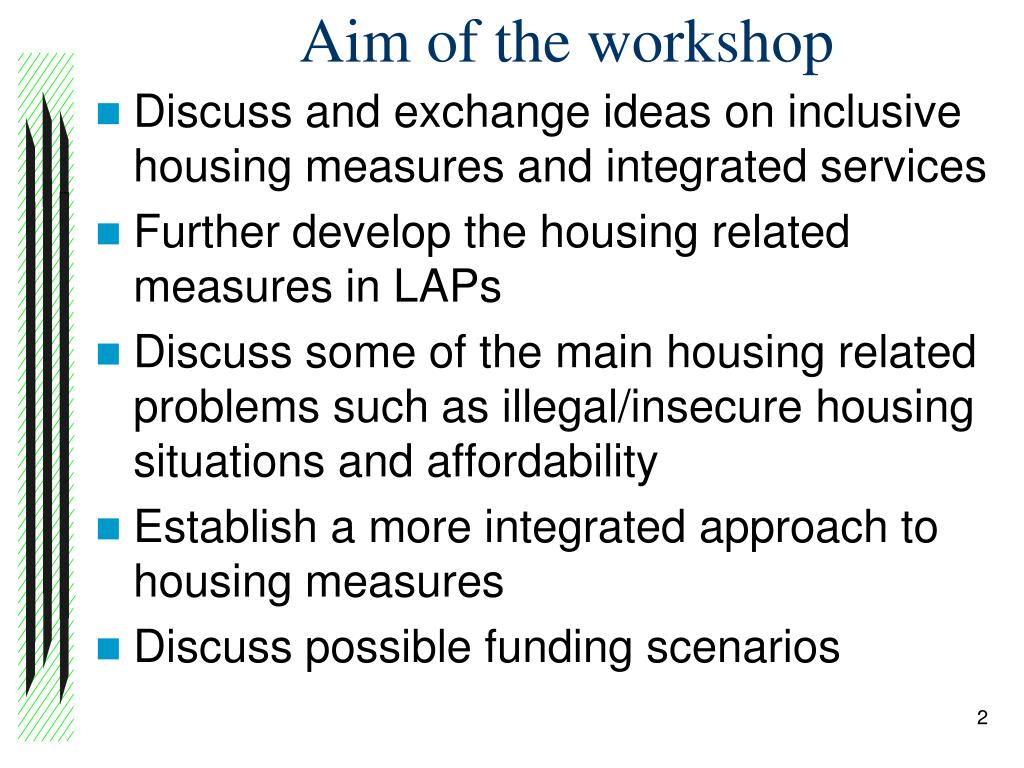 Aim of the workshop

- Discuss and exchange ideas on inclusive housing measures and integrated services
- Further develop the housing related measures in LAPs
- Discuss some of the main housing related problems such as illegal/insecure housing situations and affordability
- Establish a more integrated approach to housing measures
- Discuss possible funding scenarios

2